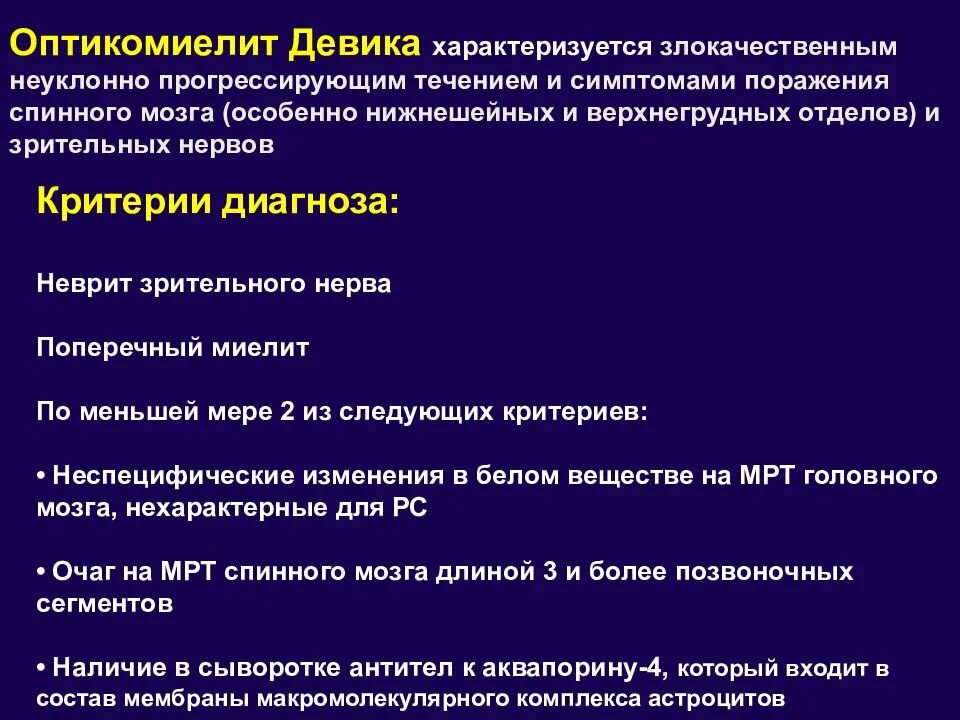 Оптикомиелит Девика характеризуется злокачественным неуклонно прогрессирующим течением и симптомами поражения спинного мозга (особенно нижнешейных и верхнегрудных отделов) и зрительных нервов

Критерии диагноза:

Неврит зрительного нерва

Поперечный миелит

По меньшей мере 2 из следующих критериев:

• Неспецифические изменения в белом веществе на МРТ головного мозга, нехарактерные для РС

• Очаг на МРТ спинного мозга длиной 3 и более позвоночных сегментов

• Наличие в сыворотке антител к аквапорину-4, который входит в состав мембраны макромолекулярного комплекса астроцитов